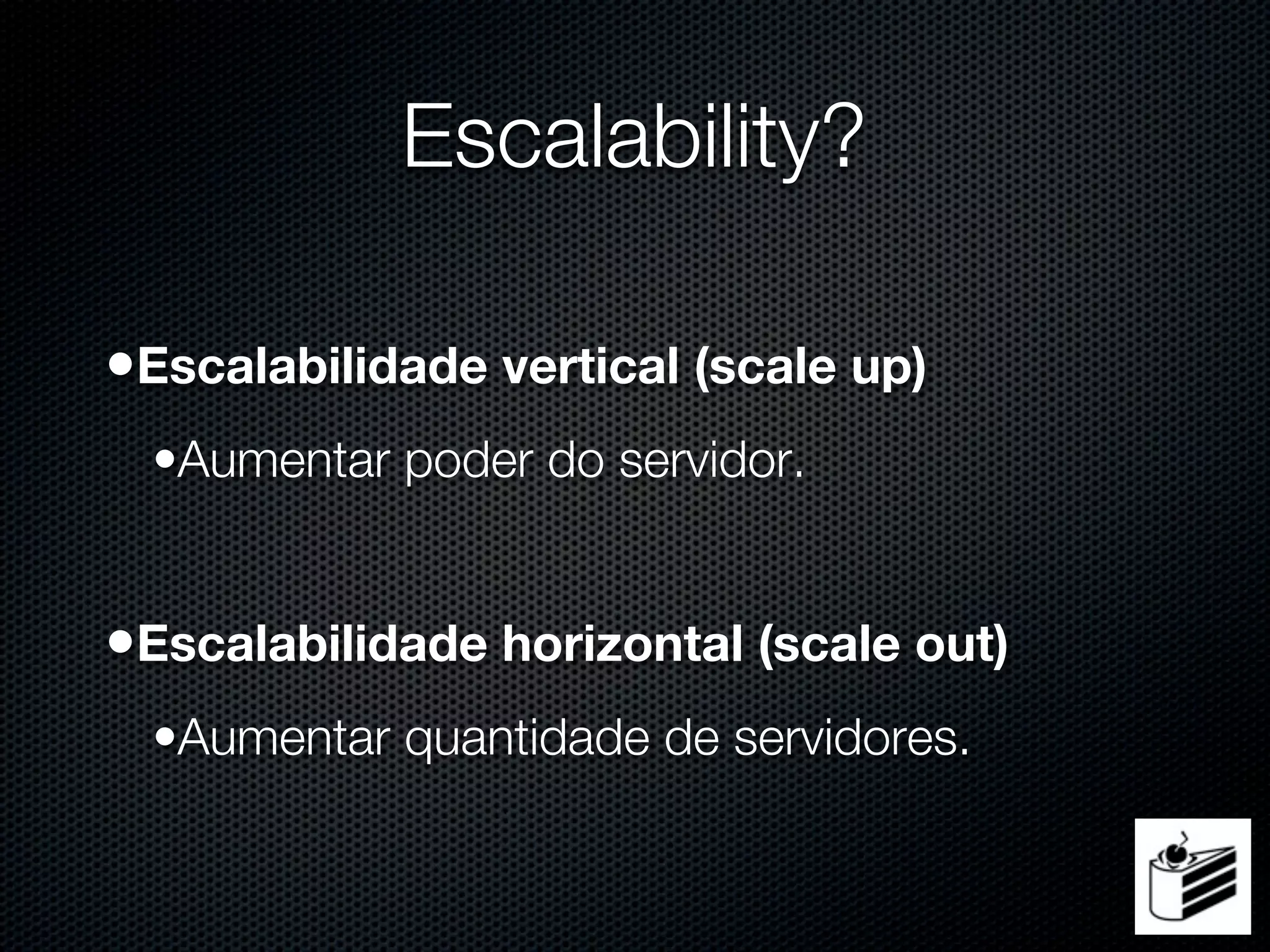 Escalability?

• Escalabilidade vertical (scale up)

• Aumentar poder do servidor.

• Escalabilidade horizontal (scale out)

• Aumentar quantidade de servidores.